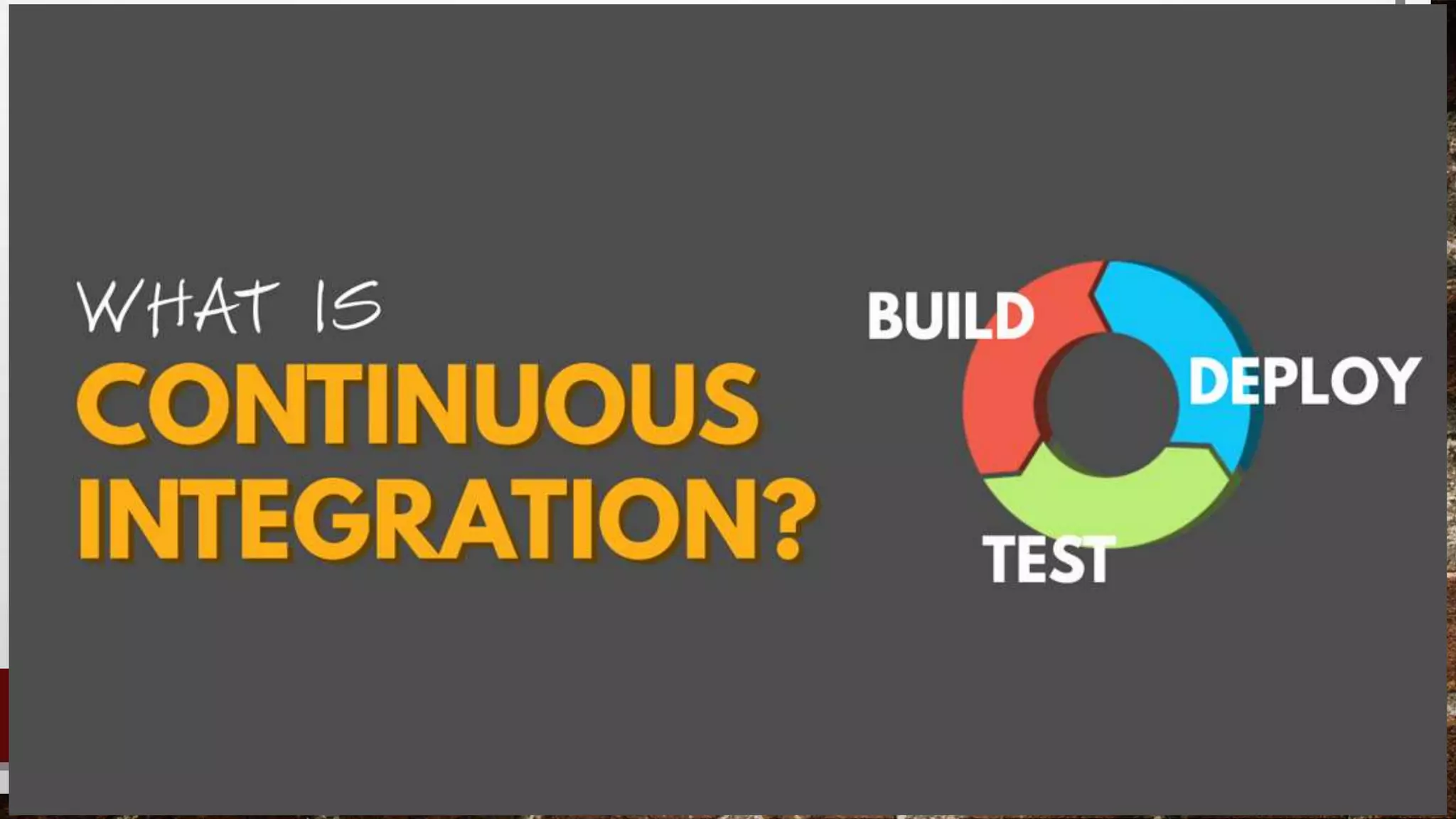 WHAT IS
CONTINUOUS INTEGRATION?

BUILD
DEPLOY
TEST